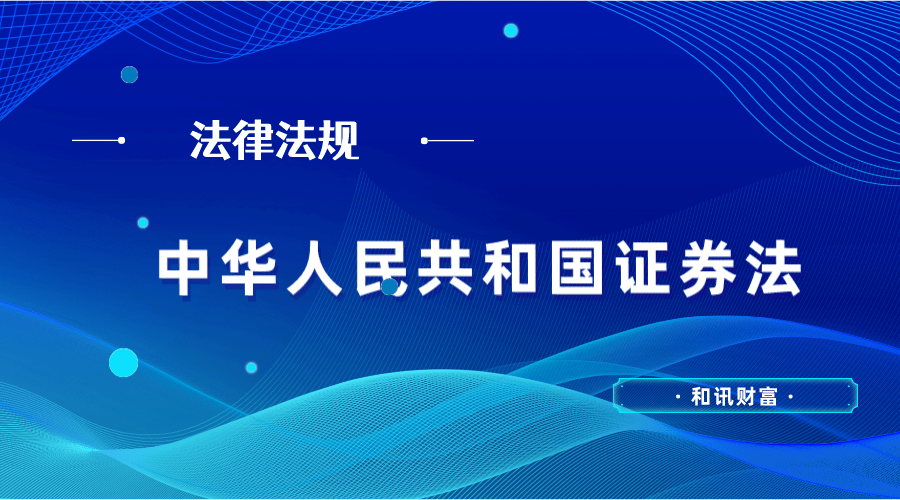 法律法规

中华人民共和国证券法

· 和讯财富 ·